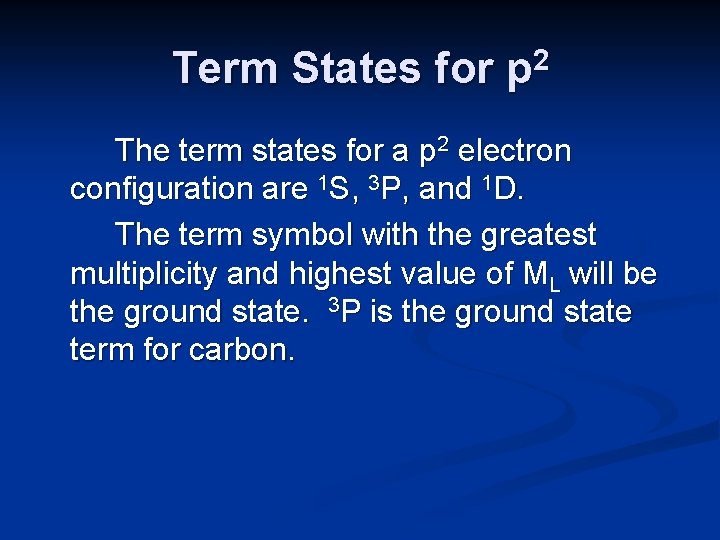 Term States for $p^2$

The term states for a $p^2$ electron configuration are $^1S$, $^3P$, and $^1D$.

The term symbol with the greatest multiplicity and highest value of $M_L$ will be the ground state. $^3P$ is the ground state term for carbon.